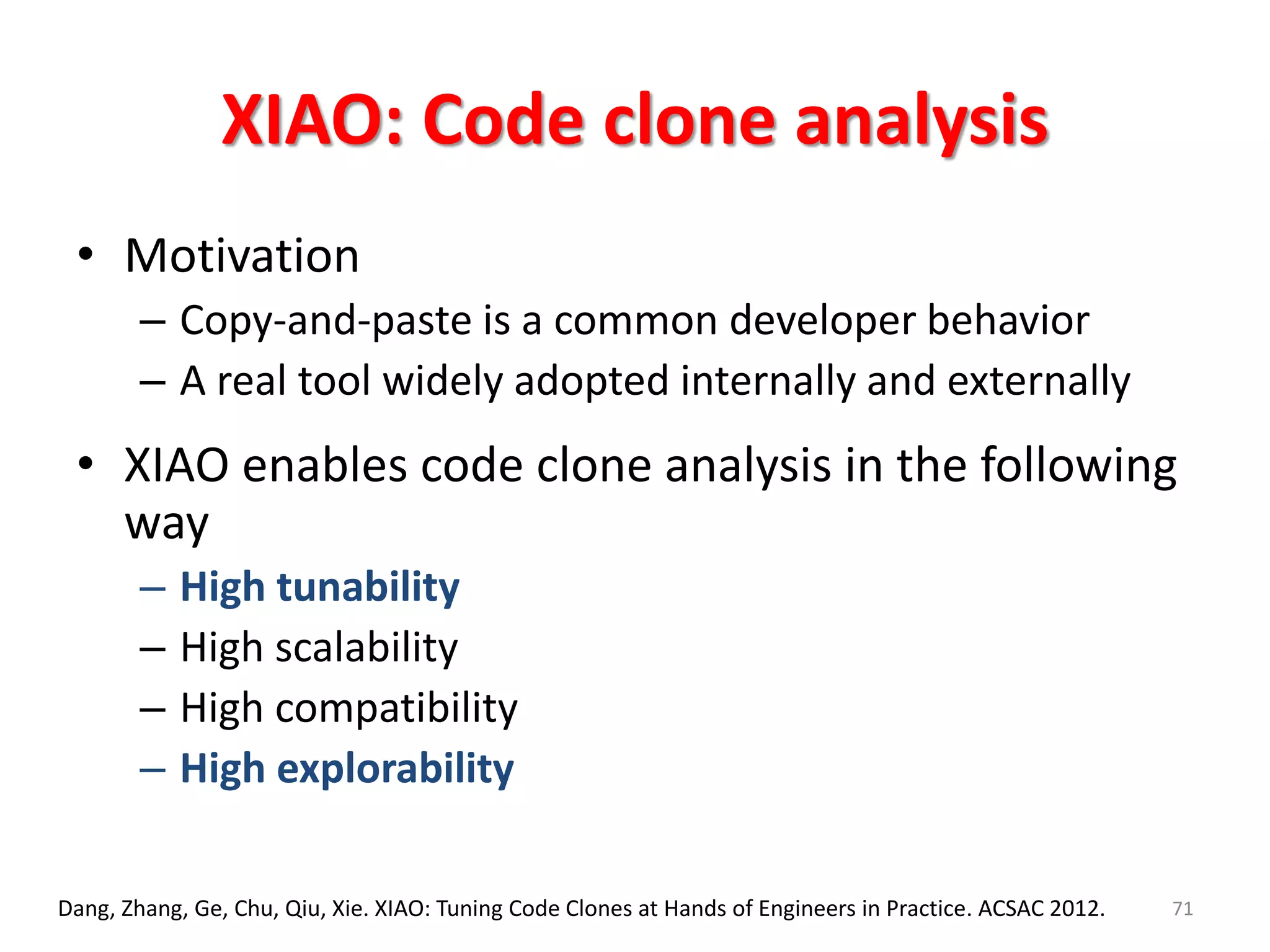 XIAO: Code clone analysis

• Motivation
– Copy-and-paste is a common developer behavior
– A real tool widely adopted internally and externally

• XIAO enables code clone analysis in the following way
– High tunability
– High scalability
– High compatibility
– High explorability

Dang, Zhang, Ge, Chu, Qiu, Xie. XIAO: Tuning Code Clones at Hands of Engineers in Practice. ACSAC 2012.

71